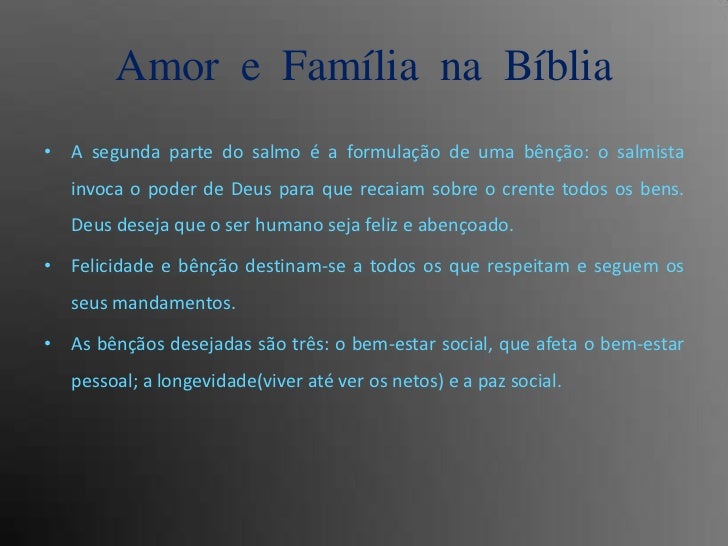 Amor e Família na Bíblia

• A segunda parte do salmo é a formulação de uma bênção: o salmista invoca o poder de Deus para que recaiam sobre o crente todos os bens. Deus deseja que o ser humano seja feliz e abençoado.

• Felicidade e bênção destinam-se a todos os que respeitam e seguem os seus mandamentos.

• As bênçãos desejadas são três: o bem-estar social, que afeta o bem-estar pessoal; a longevidade(viver até ver os netos) e a paz social.